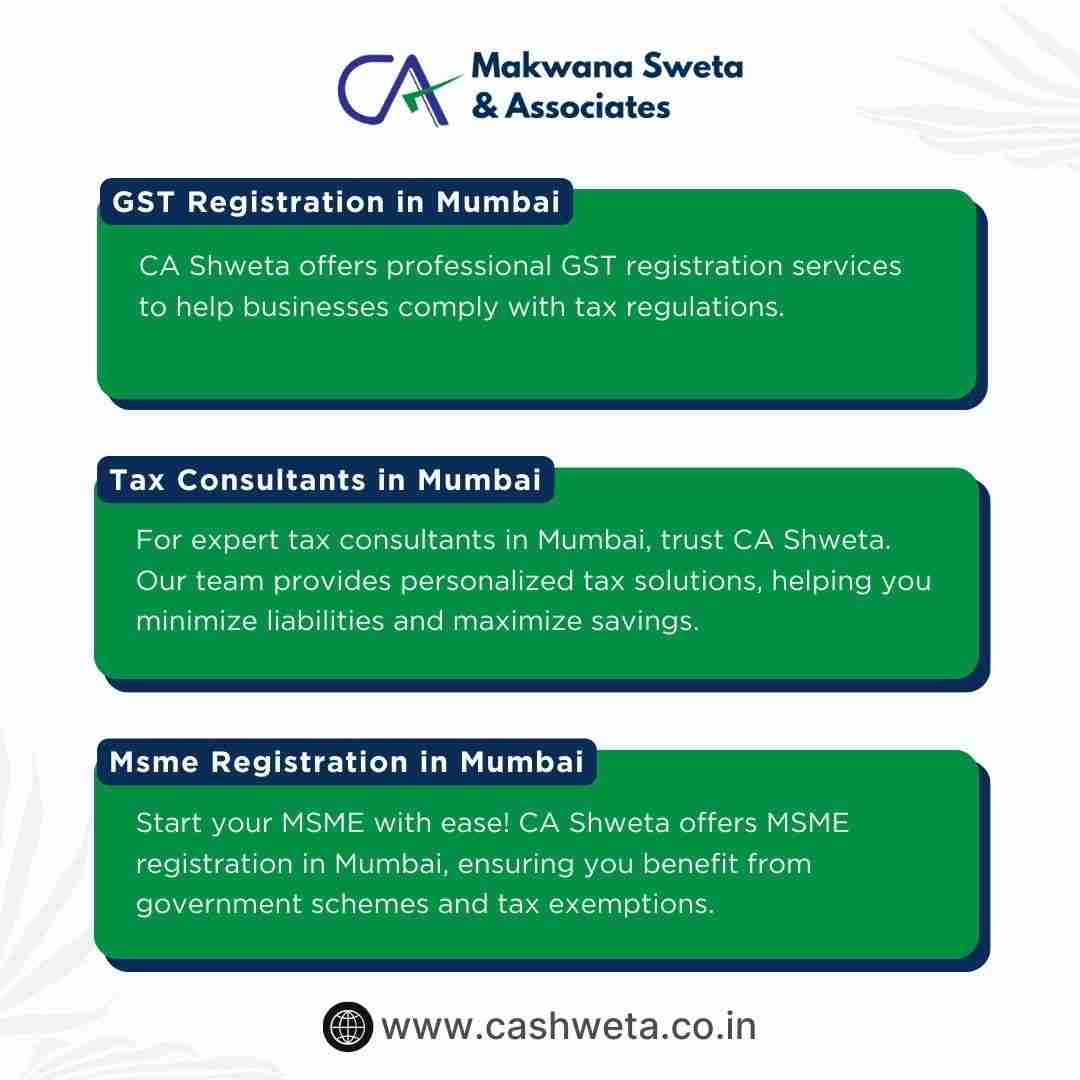 CA Makwana Sweta & Associates

GST Registration in Mumbai

CA Shweta offers professional GST registration services to help businesses comply with tax regulations.

Tax Consultants in Mumbai

For expert tax consultants in Mumbai, trust CA Shweta. Our team provides personalized tax solutions, helping you minimize liabilities and maximize savings.

Msme Registration in Mumbai

Start your MSME with ease! CA Shweta offers MSME registration in Mumbai, ensuring you benefit from government schemes and tax exemptions.

www.cashweta.co.in